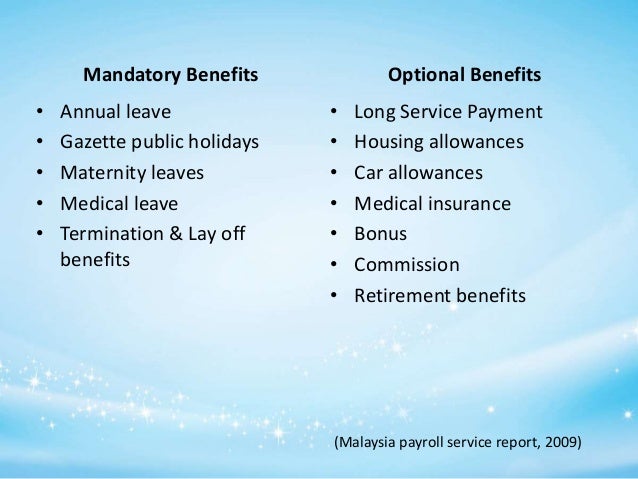 Mandatory Benefits

• Annual leave
• Gazette public holidays
• Maternity leaves
• Medical leave
• Termination & Lay off benefits

Optional Benefits

• Long Service Payment
• Housing allowances
• Car allowances
• Medical insurance
• Bonus
• Commission
• Retirement benefits

(Malaysia payroll service report, 2009)